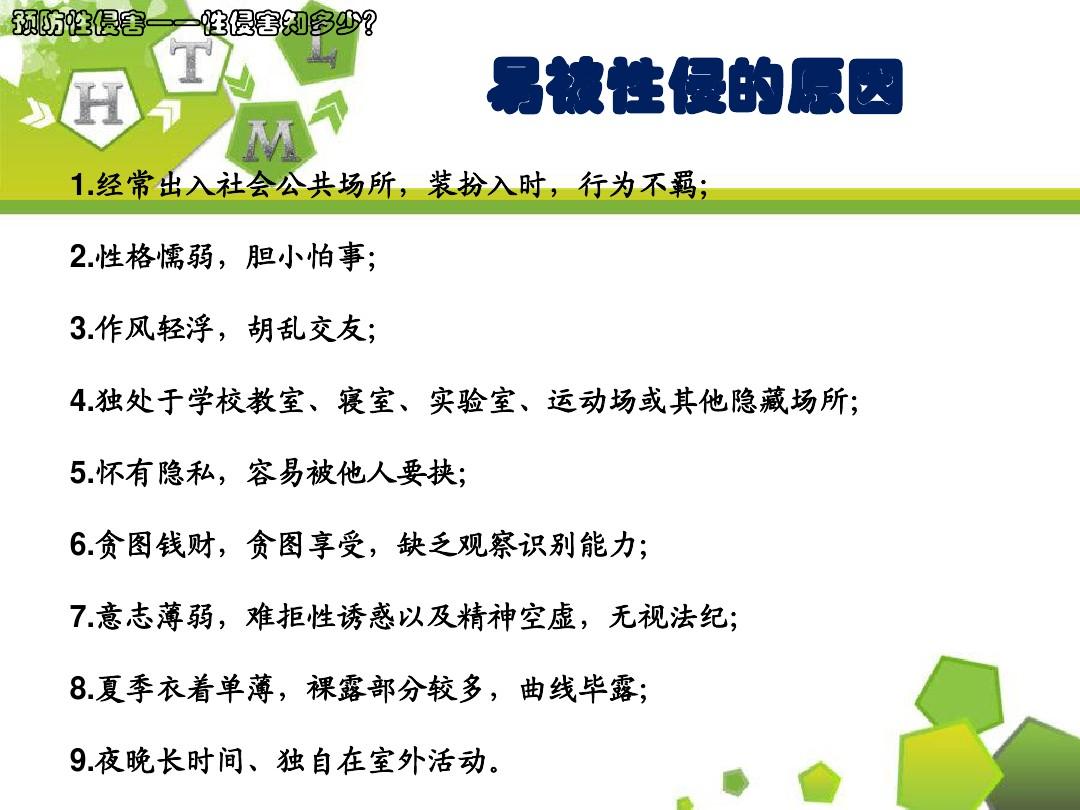 预防性侵害——性侵害知多少?

H T M L

易被性侵的原因

1.经常出入社会公共场所，装扮入时，行为不羁;

2.性格懦弱，胆小怕事;

3.作风轻浮，胡乱交友;

4.独处于学校教室、寝室、实验室、运动场或其他隐藏场所;

5.怀有隐私，容易被他人要挟;

6.贪图钱财，贪图享受，缺乏观察识别能力;

7.意志薄弱，难拒性诱惑以及精神空虚，无视法纪;

8.夏季衣着单薄，裸露部分较多，曲线毕露;

9.夜晚长时间、独自在室外活动。